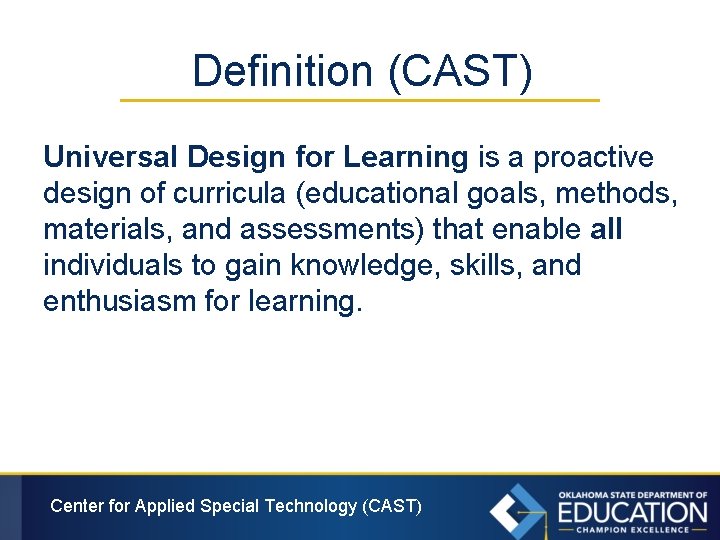 Definition (CAST)

Universal Design for Learning is a proactive design of curricula (educational goals, methods, materials, and assessments) that enable all individuals to gain knowledge, skills, and enthusiasm for learning.

Center for Applied Special Technology (CAST)

OKLAHOMA STATE DEPARTMENT OF
EDUCATION
CHAMPION EXCELLENCE